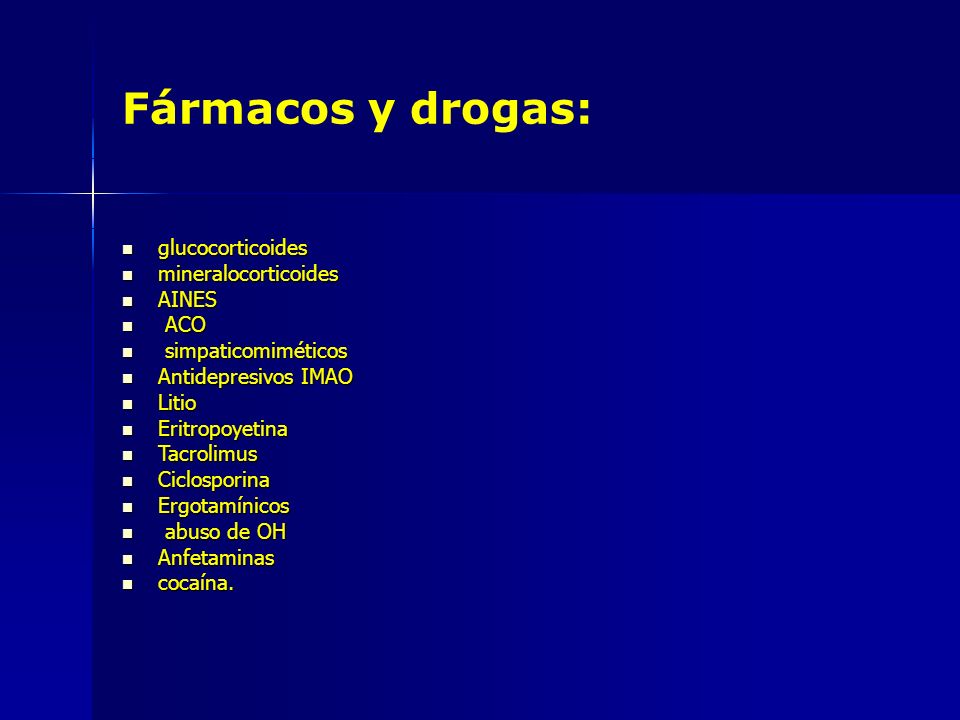 Fármacos y drogas:

- glucocorticoides
- mineralocorticoides
- AINES
- ACO
- simpaticomiméticos
- Antidepresivos IMAO
- Litio
- Eritropoyetina
- Tacrolimus
- Ciclosporina
- Ergotamínicos
- abuso de OH
- Anfetaminas
- cocaína.